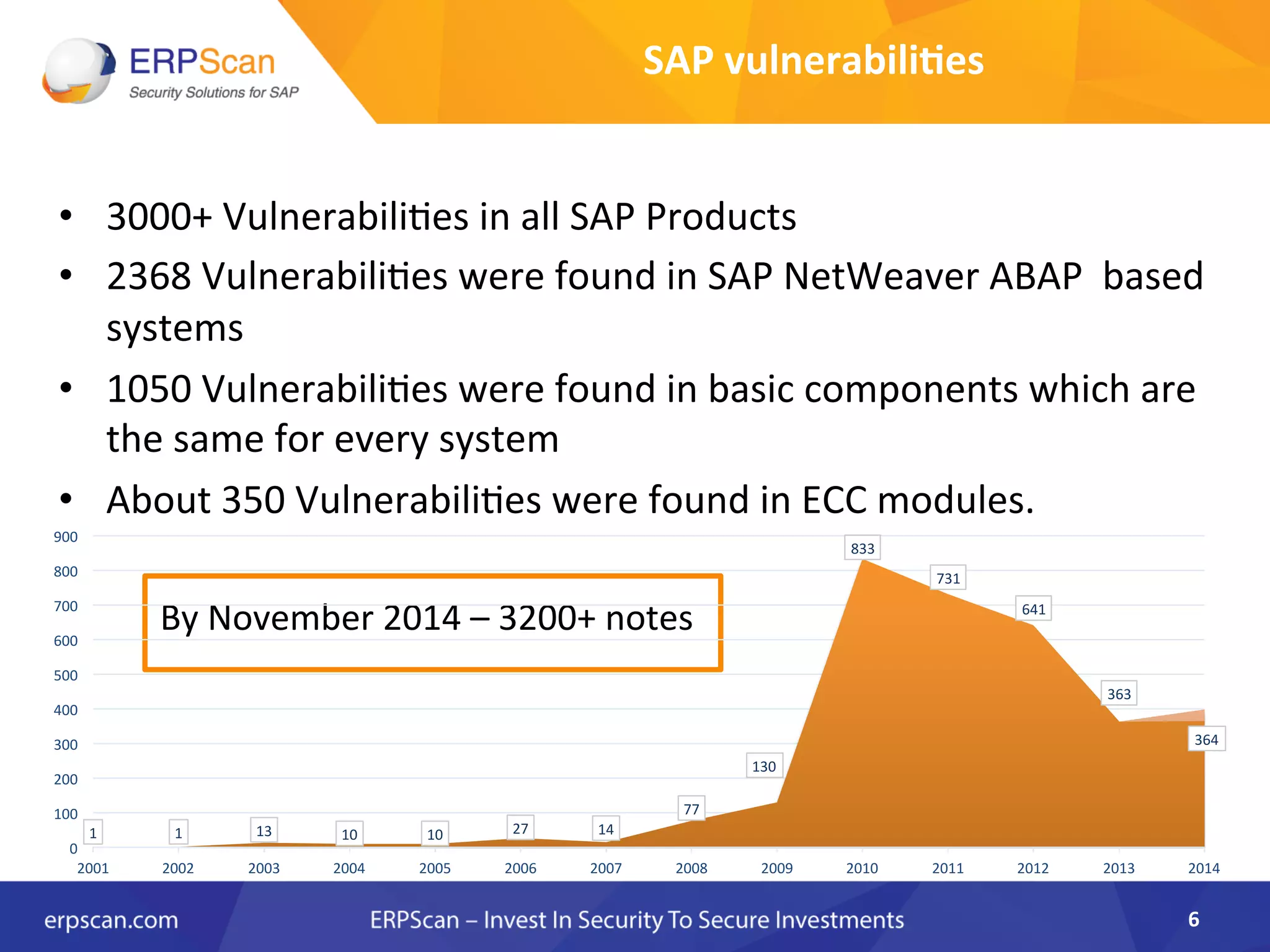 ERPScan
Security Solutions for SAP

SAP vulnerabilities

• 3000+ Vulnerabilities in all SAP Products
• 2368 Vulnerabilities were found in SAP NetWeaver ABAP based systems
• 1050 Vulnerabilities were found in basic components which are the same for every system
• About 350 Vulnerabilities were found in ECC modules.

By November 2014 – 3200+ notes

900
800
700
600
500
400
300
200
100
0

1
1
13
10
10
27
14
77
130
833
731
641
363
364

2001
2002
2003
2004
2005
2006
2007
2008
2009
2010
2011
2012
2013
2014

erpscan.com
ERPScan – Invest In Security To Secure Investments
6